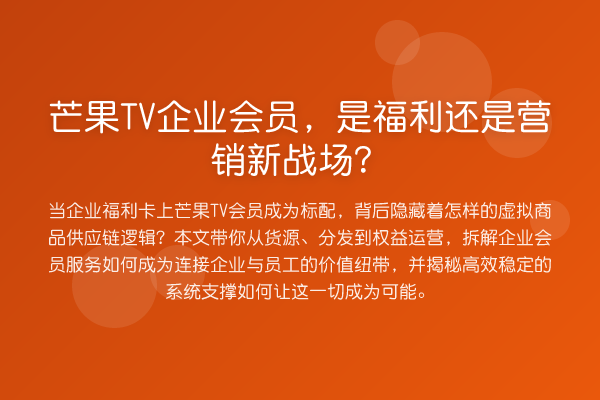 芒果TV企业会员，是福利还是营销新战场？

当企业福利卡上芒果TV会员成为标配，背后隐藏着怎样的虚拟商品供应链逻辑？本文带你从货源、分发到权益运营，拆解企业会员服务如何成为连接企业与员工的价值纽带，并揭秘高效稳定的系统支撑如何让这一切成为可能。